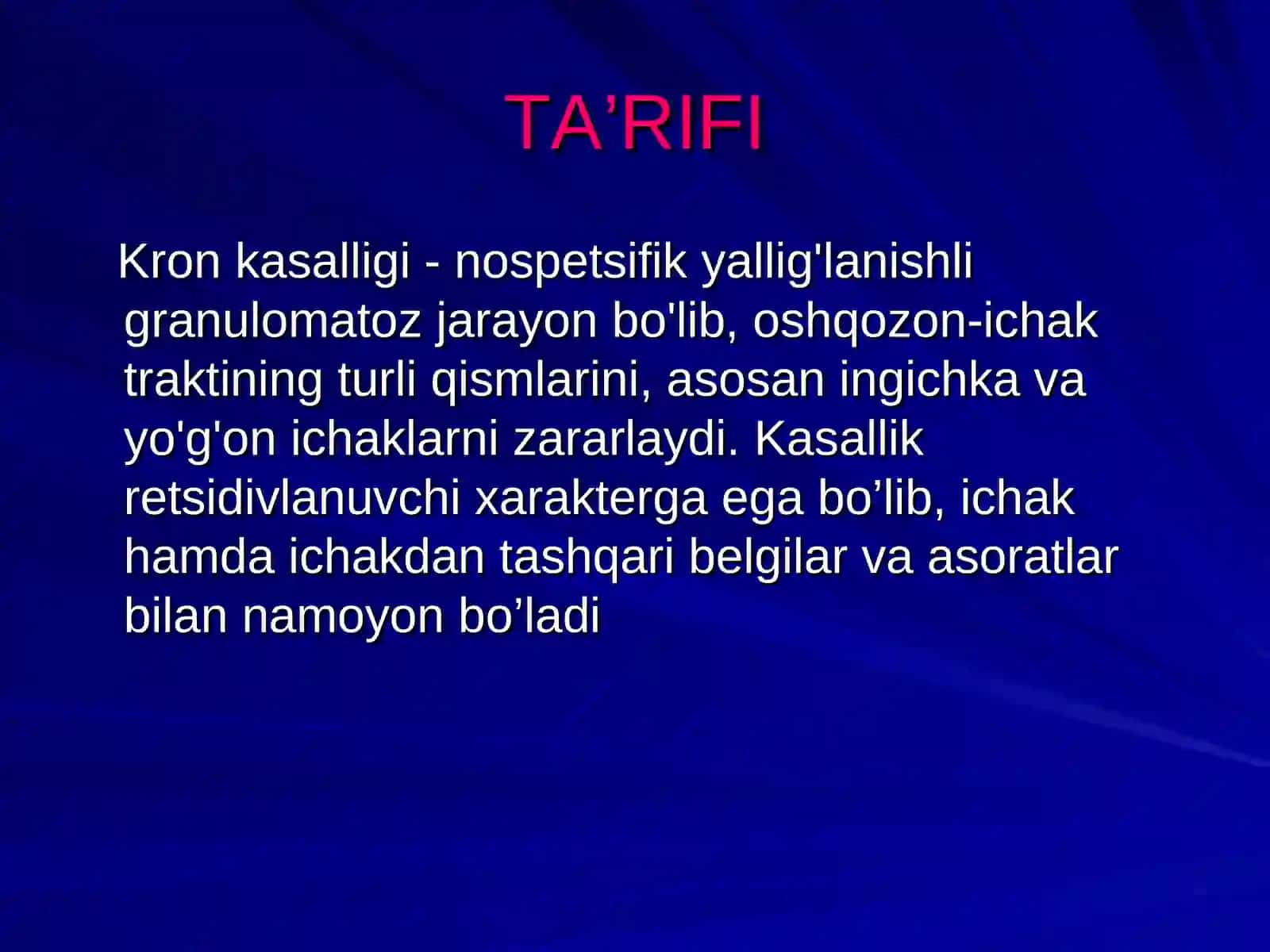 TA’RIFI

Kron kasalligi - nospetsifik yallig'lanishli granulomatoz jarayon bo'lib, oshqozon-ichak traktining turli qismlarini, asosan ingichka va yo'g'on ichaklarni zararlaydi. Kasallik retsidivlanuvchi xarakterga ega bo’lib, ichak hamda ichakdan tashqari belgilar va asoratlar bilan namoyon bo’ladi